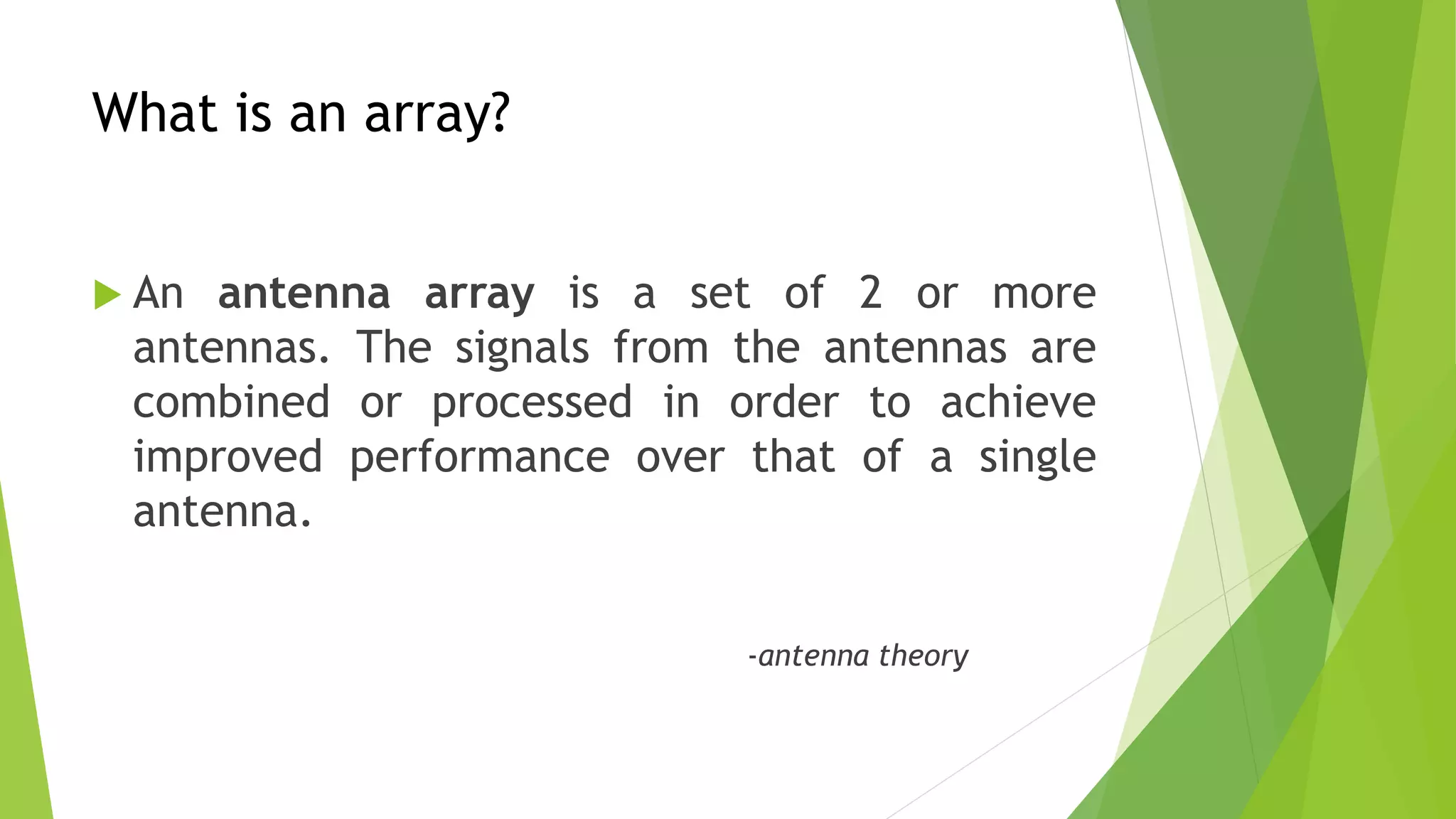 What is an array?

An antenna array is a set of 2 or more antennas. The signals from the antennas are combined or processed in order to achieve improved performance over that of a single antenna.

-antenna theory